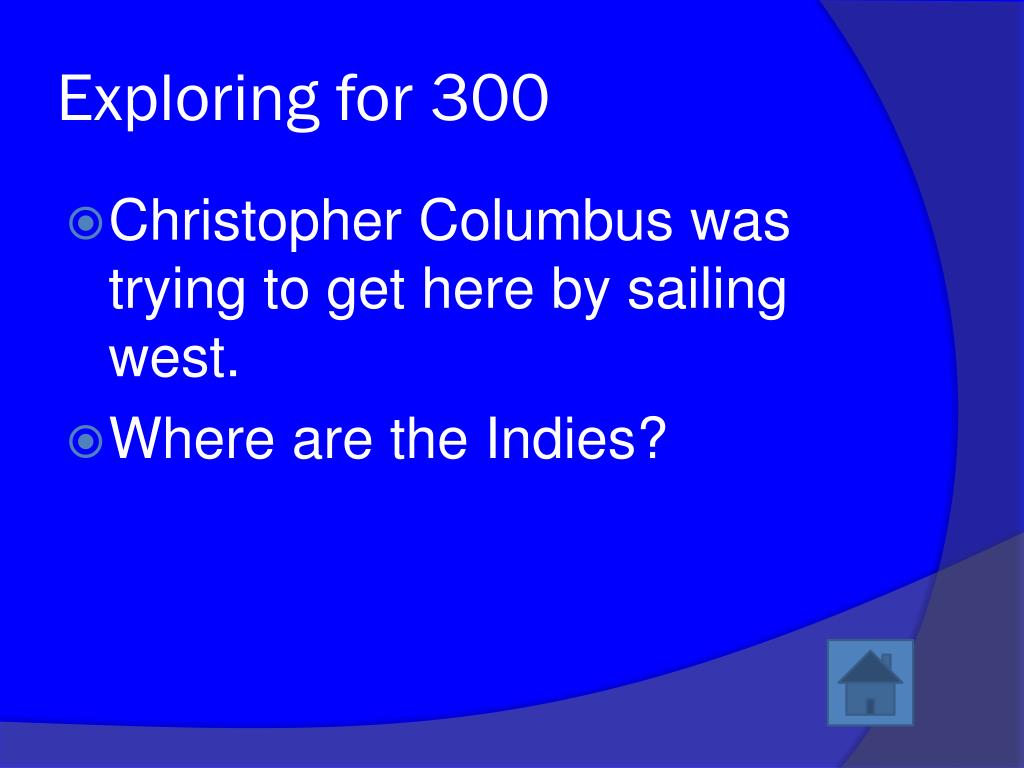 Exploring for 300

Christopher Columbus was trying to get here by sailing west.

Where are the Indies?